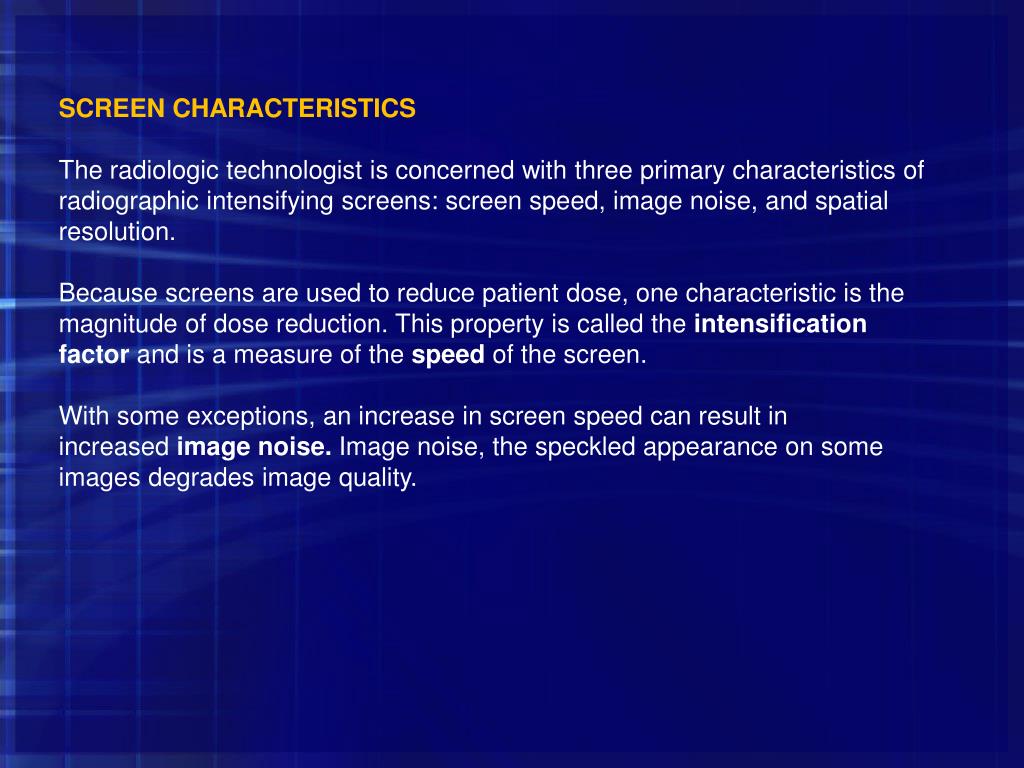 SCREEN CHARACTERISTICS

The radiologic technologist is concerned with three primary characteristics of radiographic intensifying screens: screen speed, image noise, and spatial resolution.

Because screens are used to reduce patient dose, one characteristic is the magnitude of dose reduction. This property is called the intensification factor and is a measure of the speed of the screen.

With some exceptions, an increase in screen speed can result in increased image noise. Image noise, the speckled appearance on some images degrades image quality.